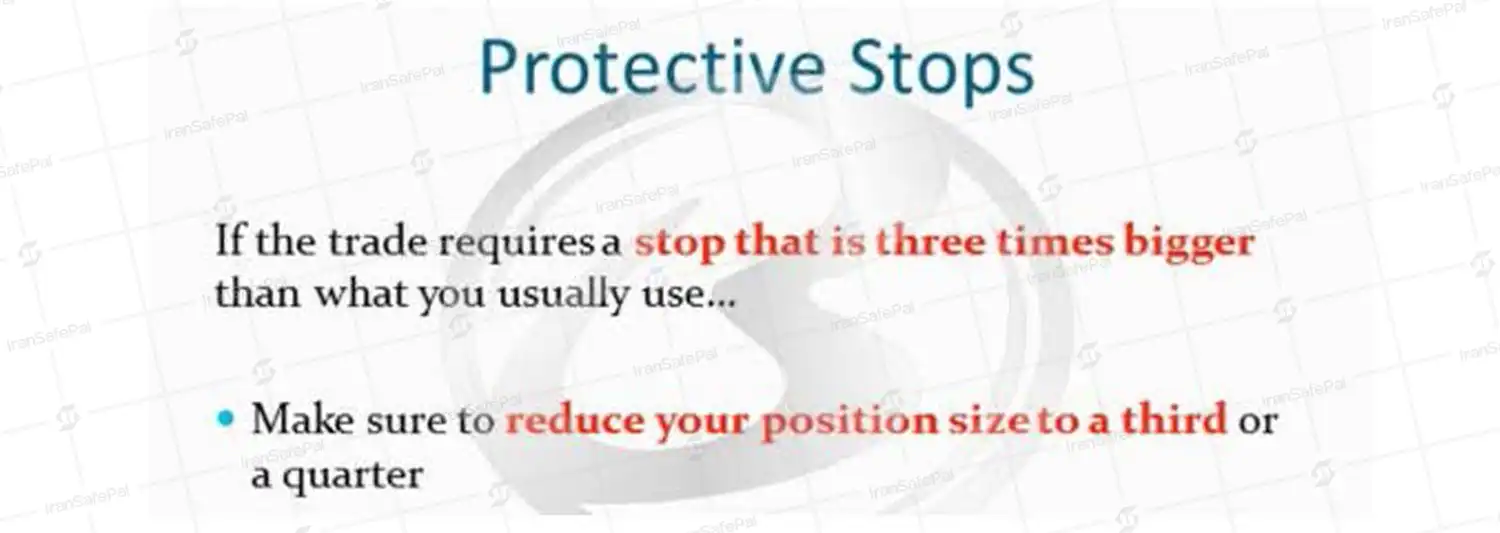 Protective Stops

If the trade requires a stop that is three times bigger than what you usually use...

• Make sure to reduce your position size to a third or a quarter

IranSafePal